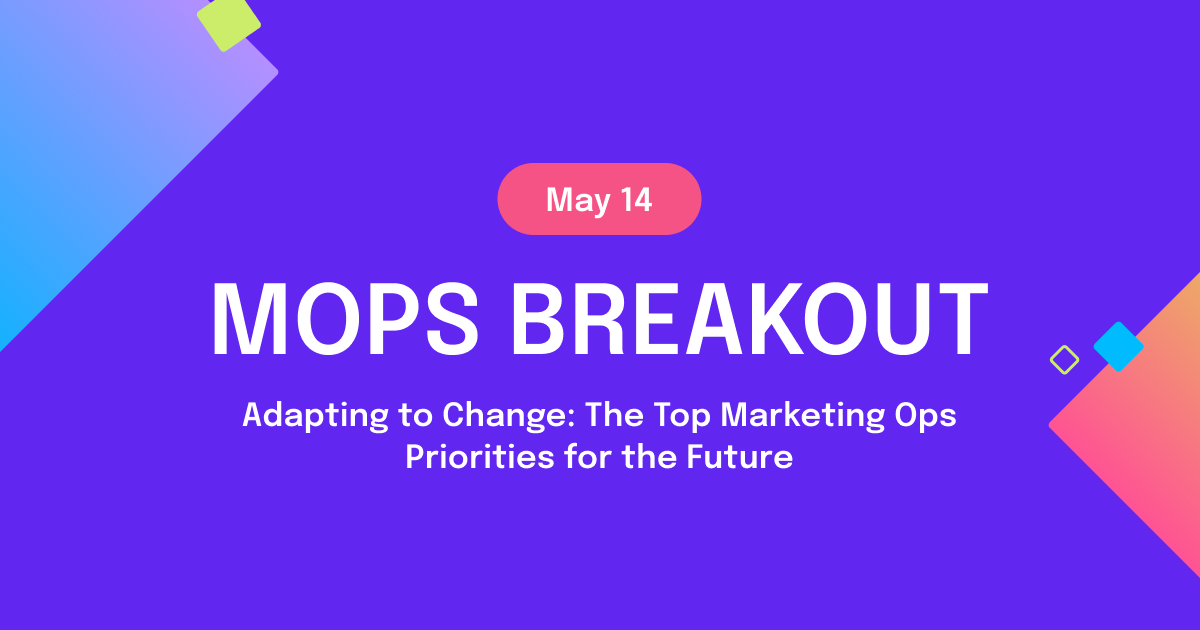 May 14

MOPS BREAKOUT

Adapting to Change: The Top Marketing Ops Priorities for the Future